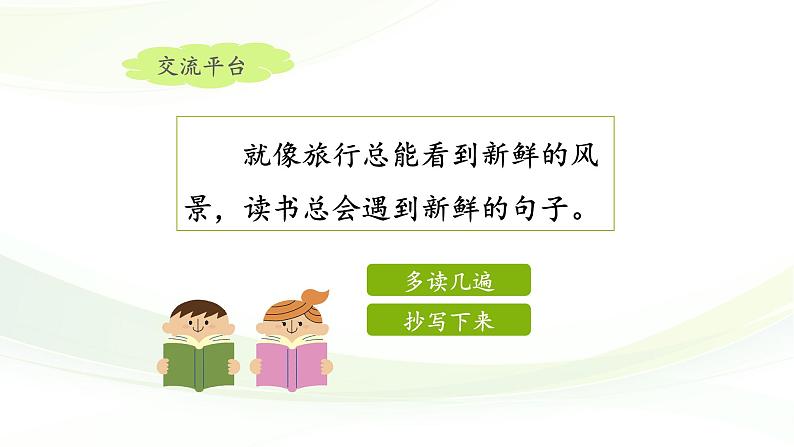 交流平台

就像旅行总能看到新鲜的风景，读书总会遇到新鲜的句子。

多读几遍

抄写下来